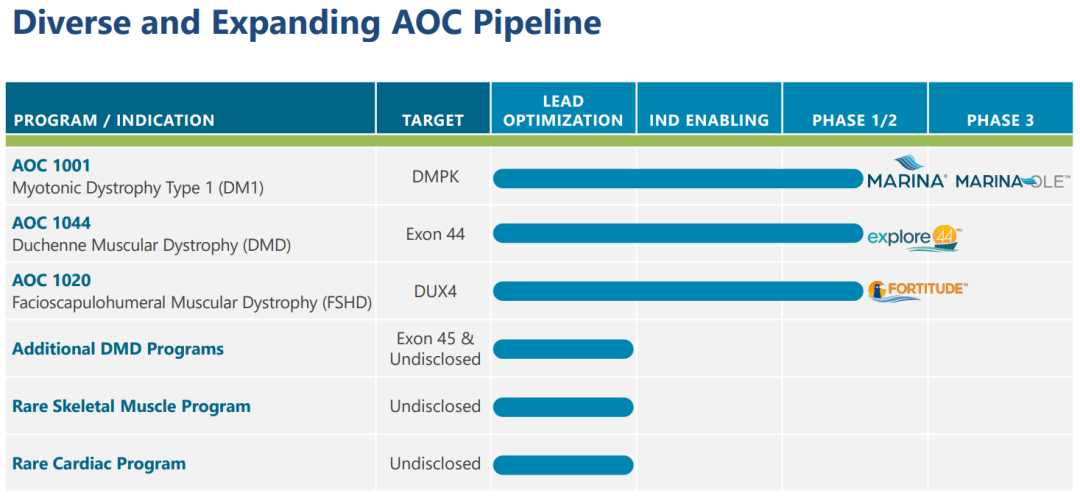 Diverse and Expanding AOC Pipeline

| PROGRAM / INDICATION | TARGET | LEAD OPTIMIZATION | IND ENABLING | PHASE 1/2 | PHASE 3 |
|---|---|---|---|---|---|
| AOC 1001 Myotonic Dystrophy Type 1 (DM1) | DMPK | | | MARINA® | MARINA-OLE™ |
| AOC 1044 Duchenne Muscular Dystrophy (DMD) | Exon 44 | | | explore 44™ | |
| AOC 1020 Facioscapulohumeral Muscular Dystrophy (FSHD) | DUX4 | | | FORTITUDE™ | |
| Additional DMD Programs | Exon 45 & Undisclosed | | | | |
| Rare Skeletal Muscle Program | Undisclosed | | | | |
| Rare Cardiac Program | Undisclosed | | | | |